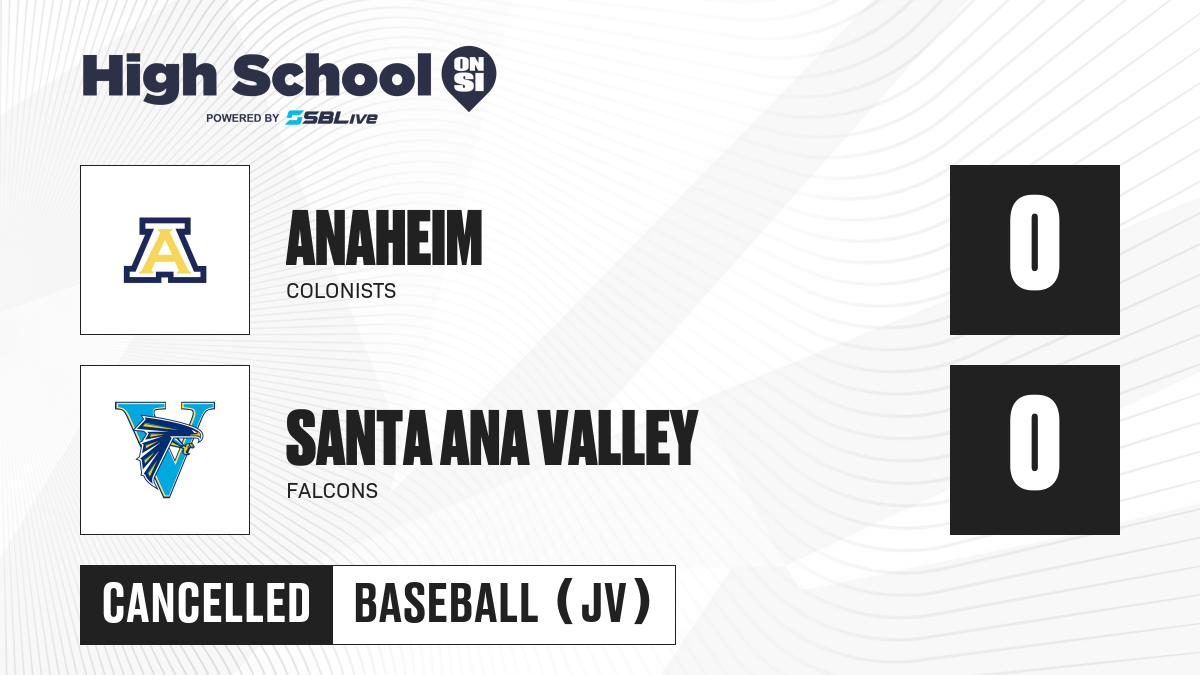 High School ON SI
POWERED BY SBLive

A

ANAHEIM
COLONISTS

0

V

SANTA ANA VALLEY
FALCONS

0

CANCELLED BASEBALL (JV)